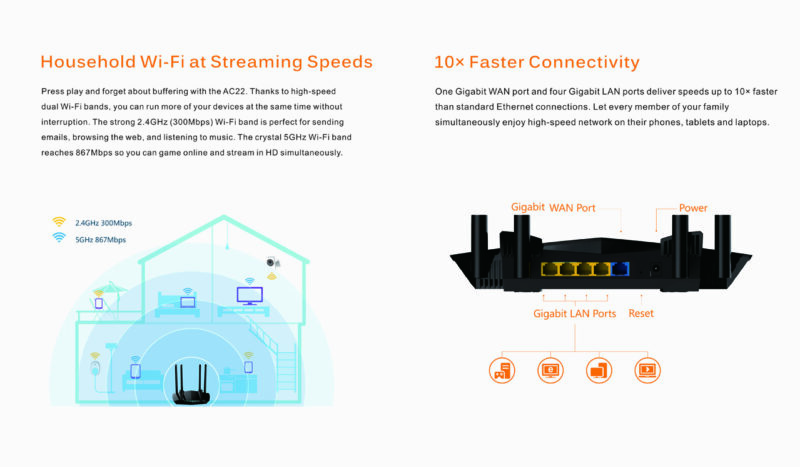 Household Wi-Fi at Streaming Speeds

Press play and forget about buffering with the AC22. Thanks to high-speed dual Wi-Fi bands, you can run more of your devices at the same time without interruption. The strong 2.4GHz (300Mbps) Wi-Fi band is perfect for sending emails, browsing the web, and listening to music. The crystal 5GHz Wi-Fi band reaches 867Mbps so you can game online and stream in HD simultaneously.

2.4GHz 300Mbps
5GHz 867Mbps

10× Faster Connectivity

One Gigabit WAN port and four Gigabit LAN ports deliver speeds up to 10× faster than standard Ethernet connections. Let every member of your family simultaneously enjoy high-speed network on their phones, tablets and laptops.

Gigabit WAN Port
Power
Gigabit LAN Ports
Reset